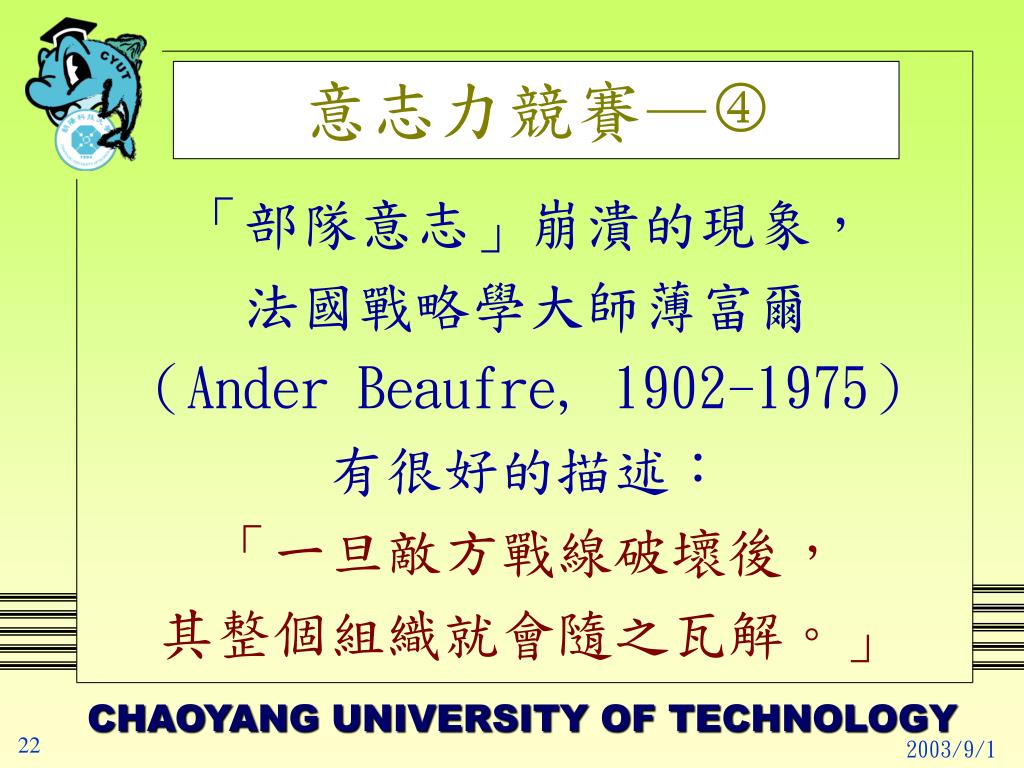 CYUT

意志力競賽—④

「部隊意志」崩潰的現象，
法國戰略學大師薄富爾
（Ander Beaufre, 1902-1975）
有很好的描述：
「一旦敵方戰線破壞後，
其整個組織就會隨之瓦解。」

CHAOYANG UNIVERSITY OF TECHNOLOGY

22

2003/9/1